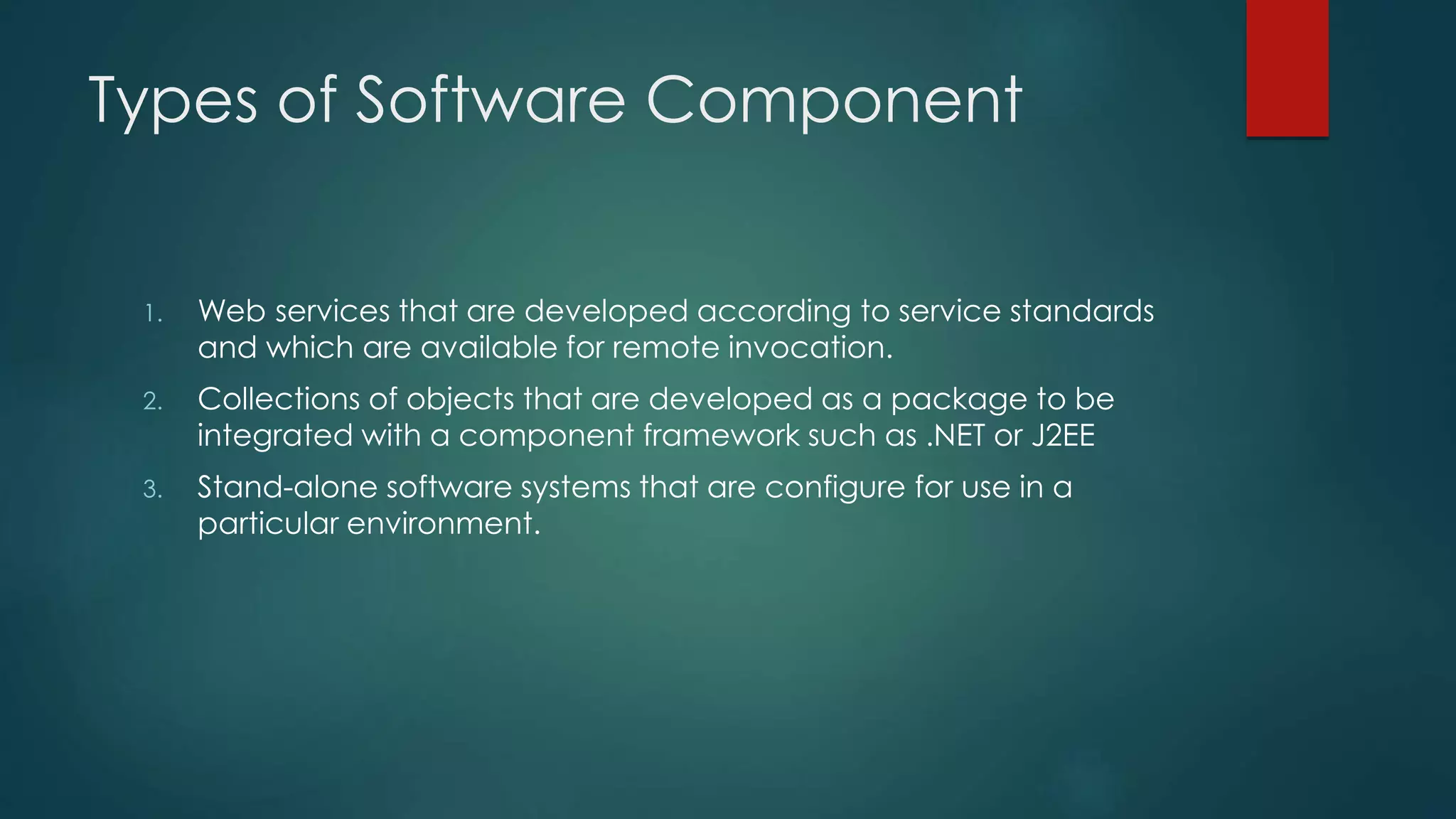 Types of Software Component

1. Web services that are developed according to service standards and which are available for remote invocation.
2. Collections of objects that are developed as a package to be integrated with a component framework such as .NET or J2EE
3. Stand-alone software systems that are configure for use in a particular environment.